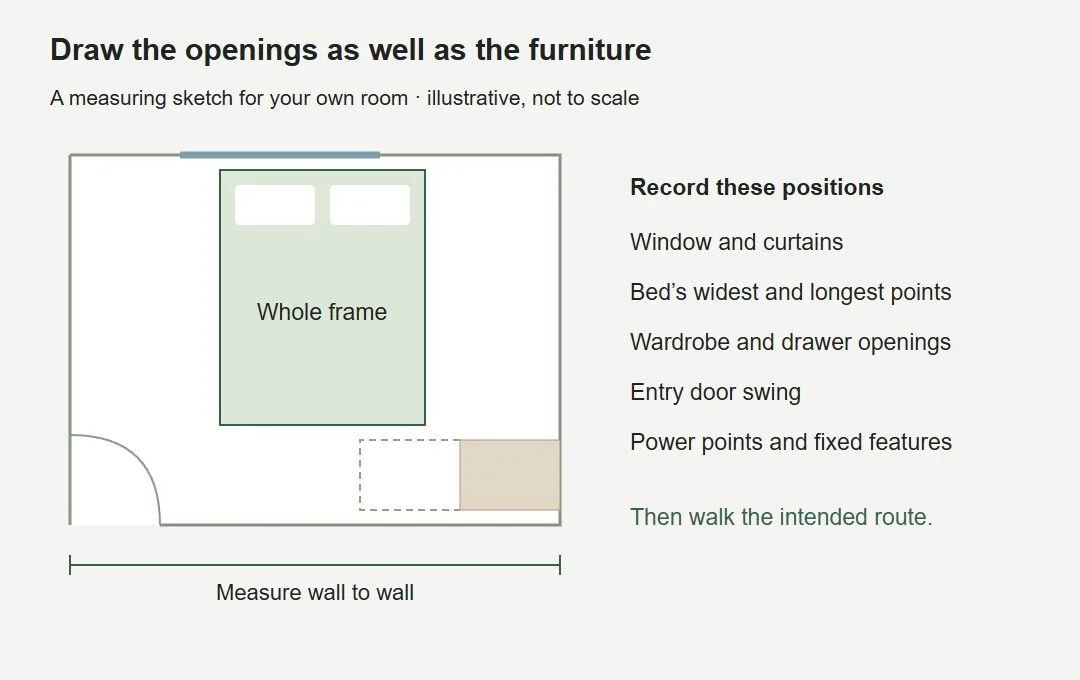 Draw the openings as well as the furniture

A measuring sketch for your own room · illustrative, not to scale

Whole frame

Measure wall to wall

Record these positions

Window and curtains

Bed’s widest and longest points

Wardrobe and drawer openings

Entry door swing

Power points and fixed features

Then walk the intended route.